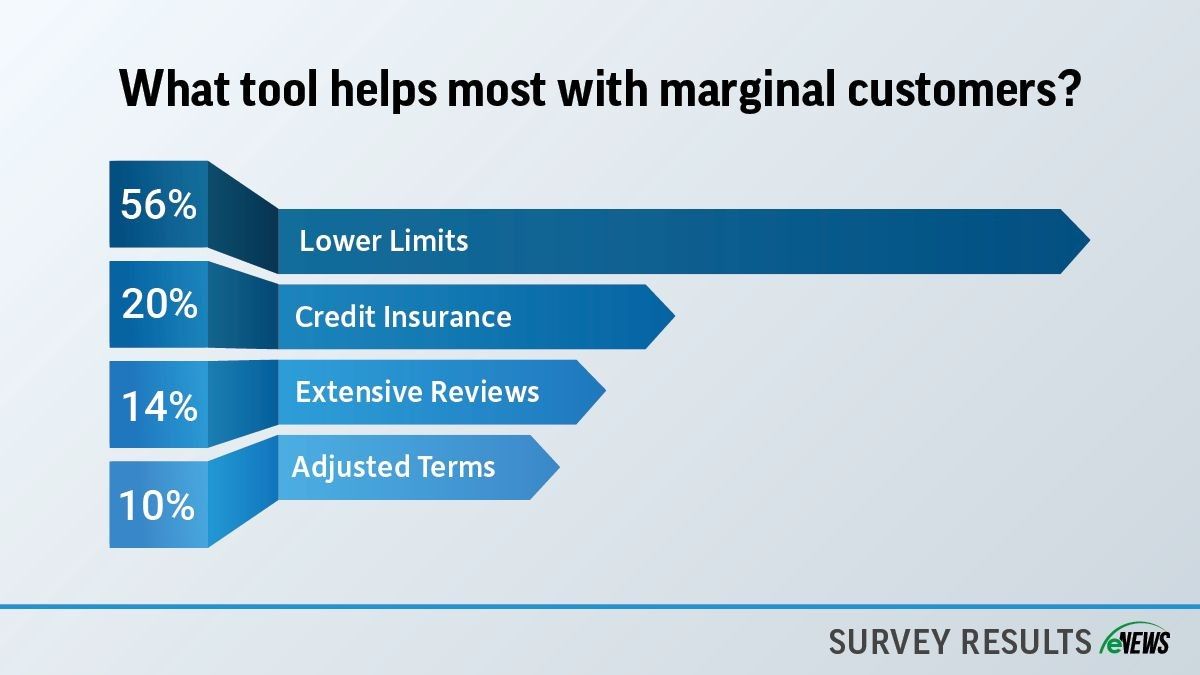 What tool helps most with marginal customers?

56%
Lower Limits

20%
Credit Insurance

14%
Extensive Reviews

10%
Adjusted Terms

SURVEY RESULTS eNEWS